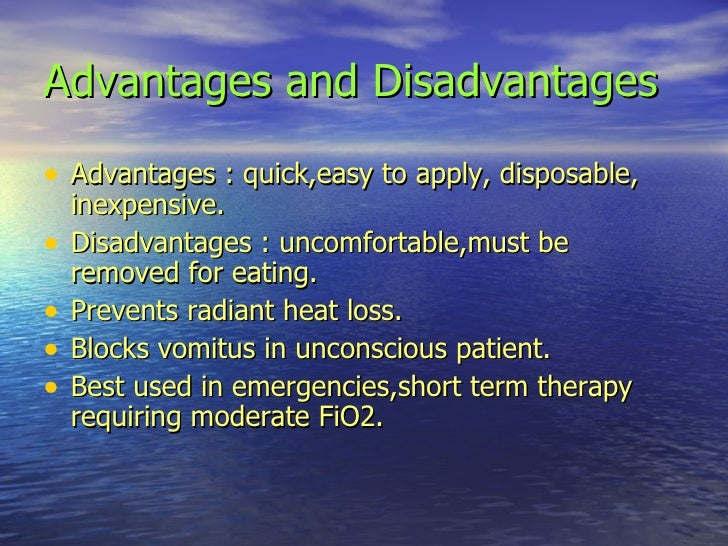 Advantages and Disadvantages

• Advantages : quick,easy to apply, disposable, inexpensive.
• Disadvantages : uncomfortable,must be removed for eating.
• Prevents radiant heat loss.
• Blocks vomitus in unconscious patient.
• Best used in emergencies,short term therapy requiring moderate FiO2.